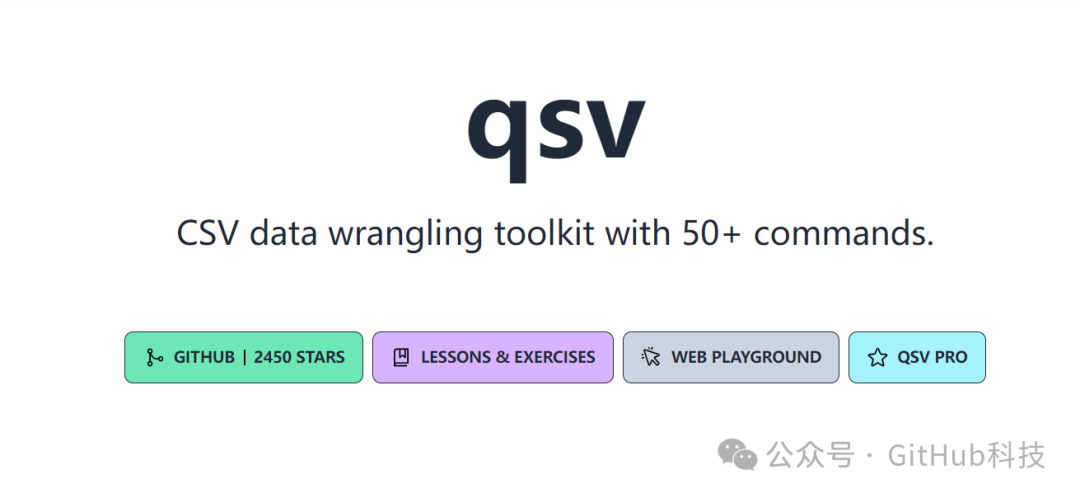 qsv

CSV data wrangling toolkit with 50+ commands.

GITHUB | 2450 STARS
LESSONS & EXERCISES
WEB PLAYGROUND
QSV PRO

公众号 · GitHub科技